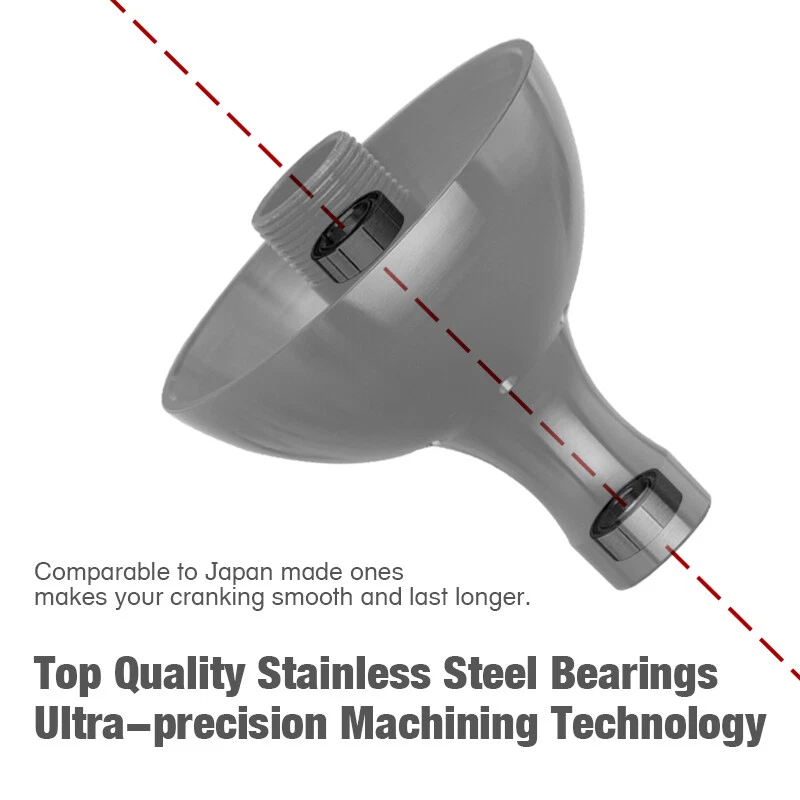 Comparable to Japan made ones
makes your cranking smooth and last longer.

Top Quality Stainless Steel Bearings
Ultra–precision Machining Technology